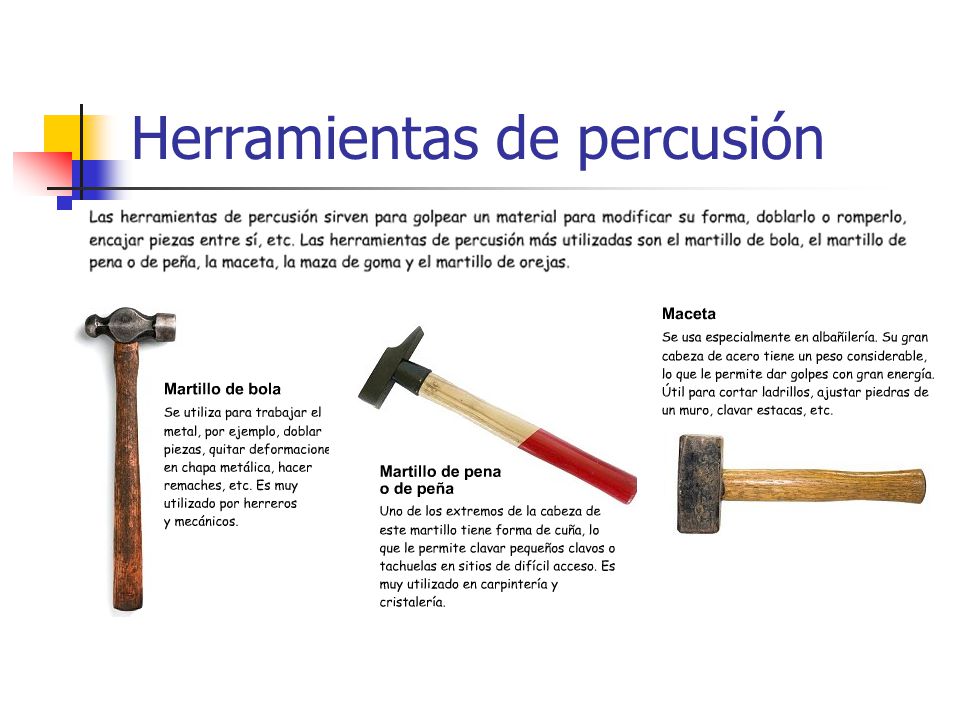 Herramientas de percusión

Las herramientas de percusión sirven para golpear un material para modificar su forma, doblarlo o romperlo, encajar piezas entre sí, etc. Las herramientas de percusión más utilizadas son el martillo de bola, el martillo de pena o de peña, la maceta, la maza de goma y el martillo de orejas.

Martillo de bola
Se utiliza para trabajar el metal, por ejemplo, doblar piezas, quitar deformacione en chapa metálica, hacer remaches, etc. Es muy utilizado por herreros y mecánicos.

Martillo de pena o de peña
Uno de los extremos de la cabeza de este martillo tiene forma de cuña, lo que le permite clavar pequeños clavos o tachuelas en sitios de difícil acceso. Es muy utilizado en carpintería y cristalería.

Maceta
Se usa especialmente en albañilería. Su gran cabeza de acero tiene un peso considerable, lo que le permite dar golpes con gran energía. Útil para cortar ladrillos, ajustar piedras de un muro, clavar estacas, etc.